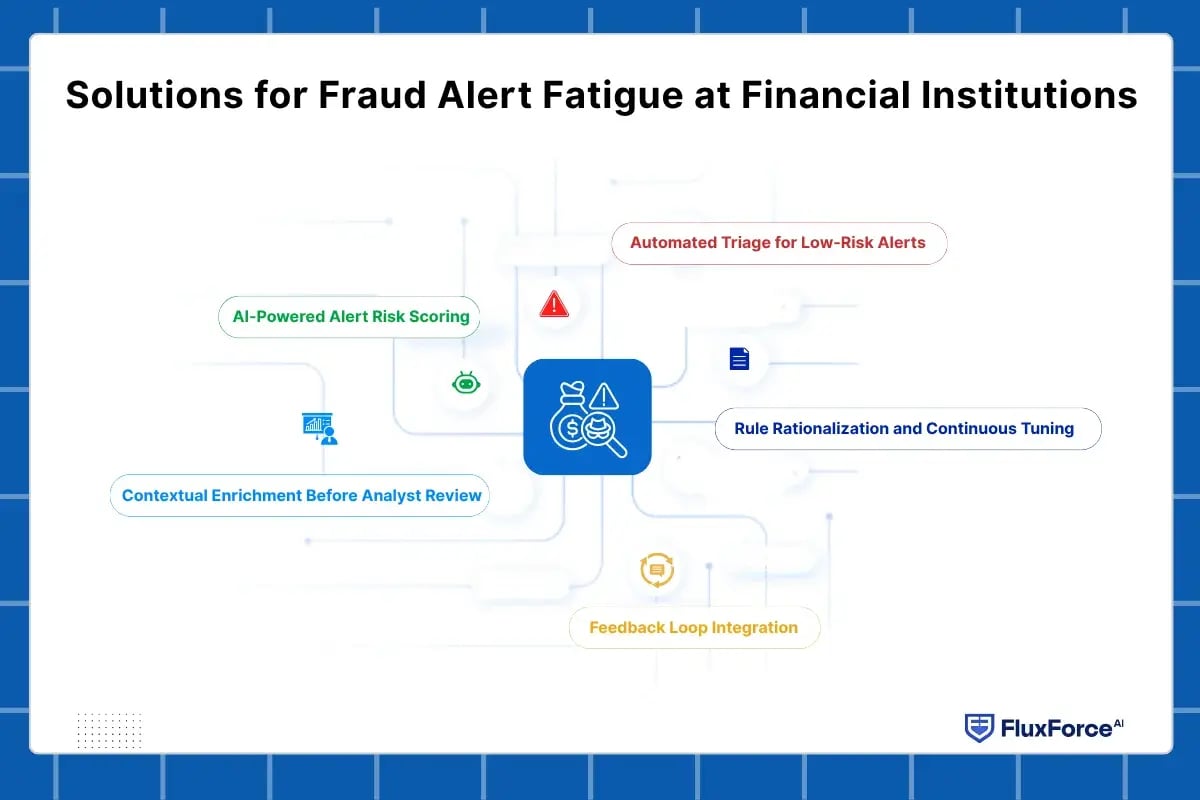 Solutions for Fraud Alert Fatigue at Financial Institutions

Automated Triage for Low-Risk Alerts

AI-Powered Alert Risk Scoring

Rule Rationalization and Continuous Tuning

Contextual Enrichment Before Analyst Review

Feedback Loop Integration

FluxForce AI